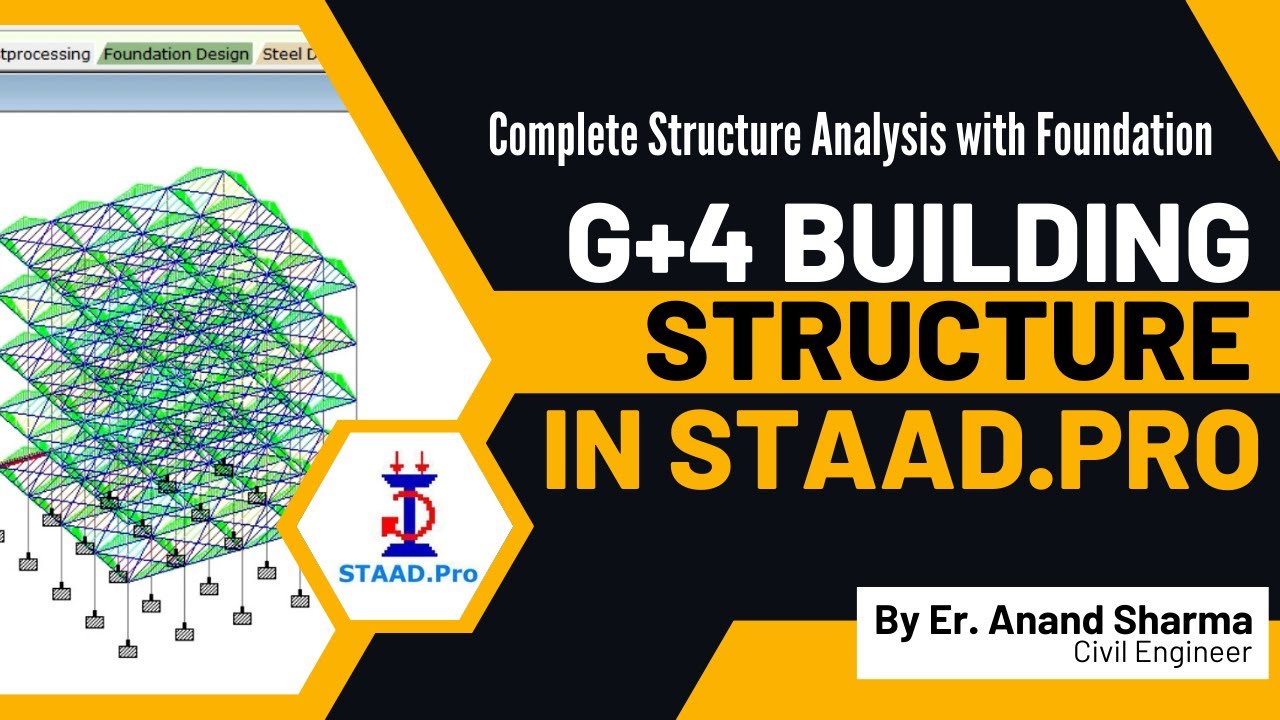 tprocessing Foundation Design Steel D

Complete Structure Analysis with Foundation

G+4 BUILDING STRUCTURE IN STAAD.PRO

STAAD.Pro

By Er. Anand Sharma
Civil Engineer